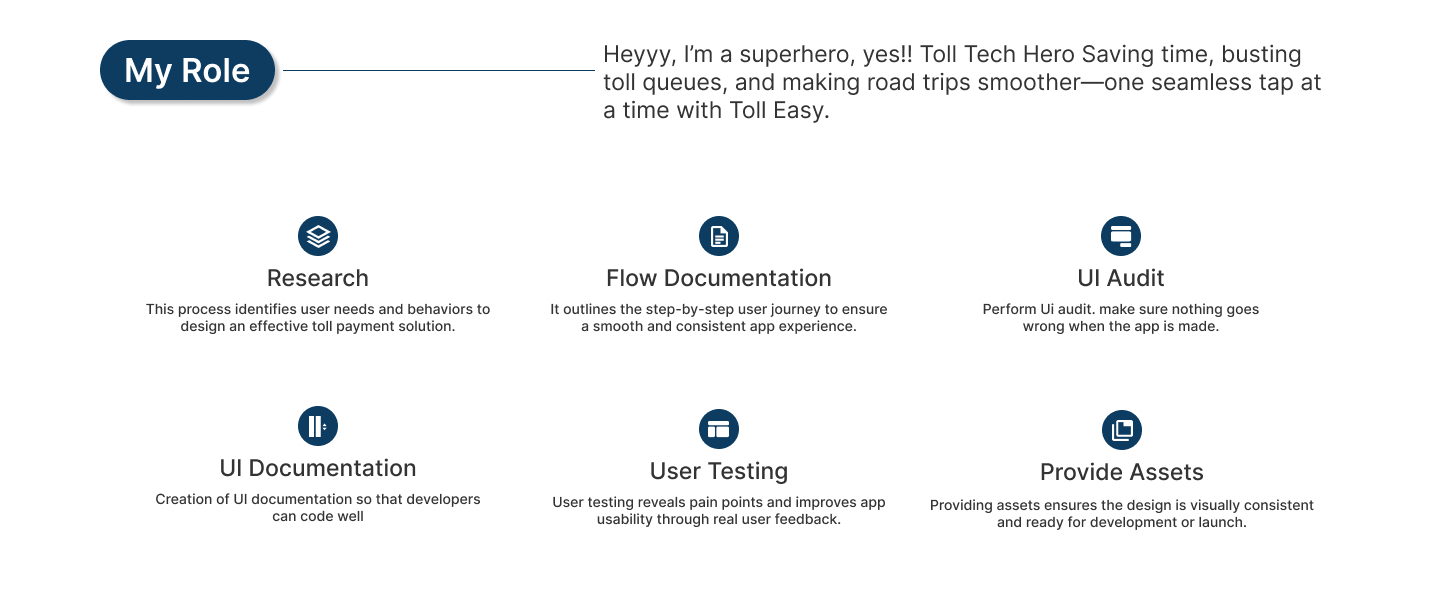 My Role

Heyyy, I'm a superhero, yes!! Toll Tech Hero Saving time, busting toll queues, and making road trips smoother—one seamless tap at a time with Toll Easy.

Research

This process identifies user needs and behaviors to design an effective toll payment solution.

Flow Documentation

It outlines the step-by-step user journey to ensure a smooth and consistent app experience.

UI Audit

Perform Ui audit. make sure nothing goes wrong when the app is made.

UI Documentation

Creation of UI documentation so that developers can code well

User Testing

User testing reveals pain points and improves app usability through real user feedback.

Provide Assets

Providing assets ensures the design is visually consistent and ready for development or launch.